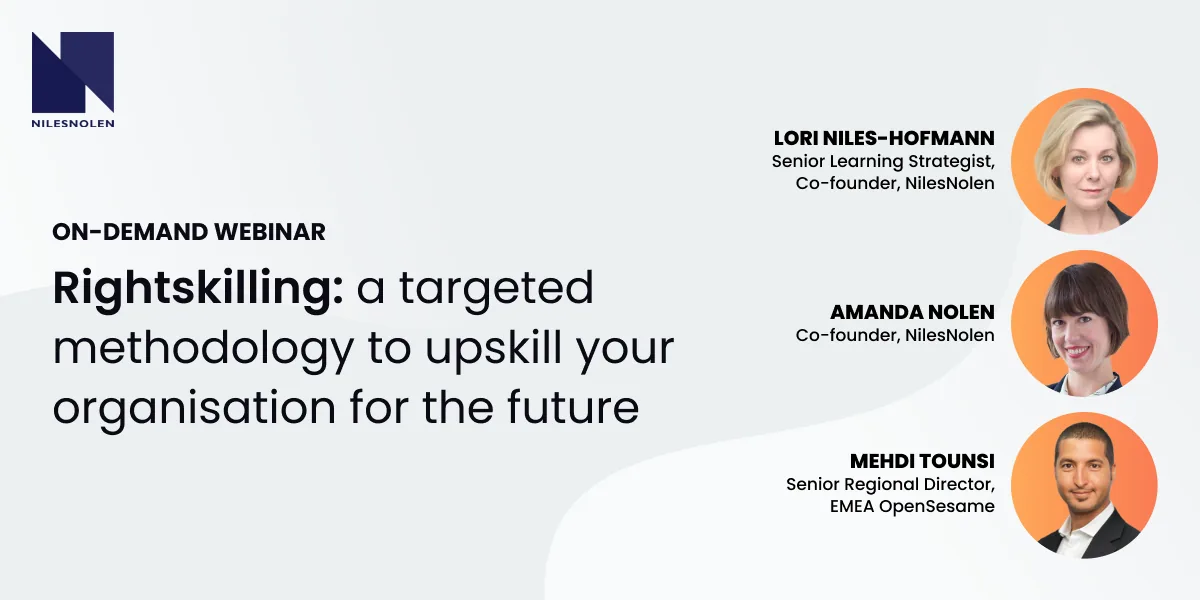 NILESNOLEN

ON-DEMAND WEBINAR

Rightskilling: a targeted methodology to upskill your organisation for the future

LORI NILES-HOFMANN
Senior Learning Strategist, Co-founder, NilesNolen

AMANDA NOLEN
Co-founder, NilesNolen

MEHDI TOUNSI
Senior Regional Director, EMEA OpenSesame